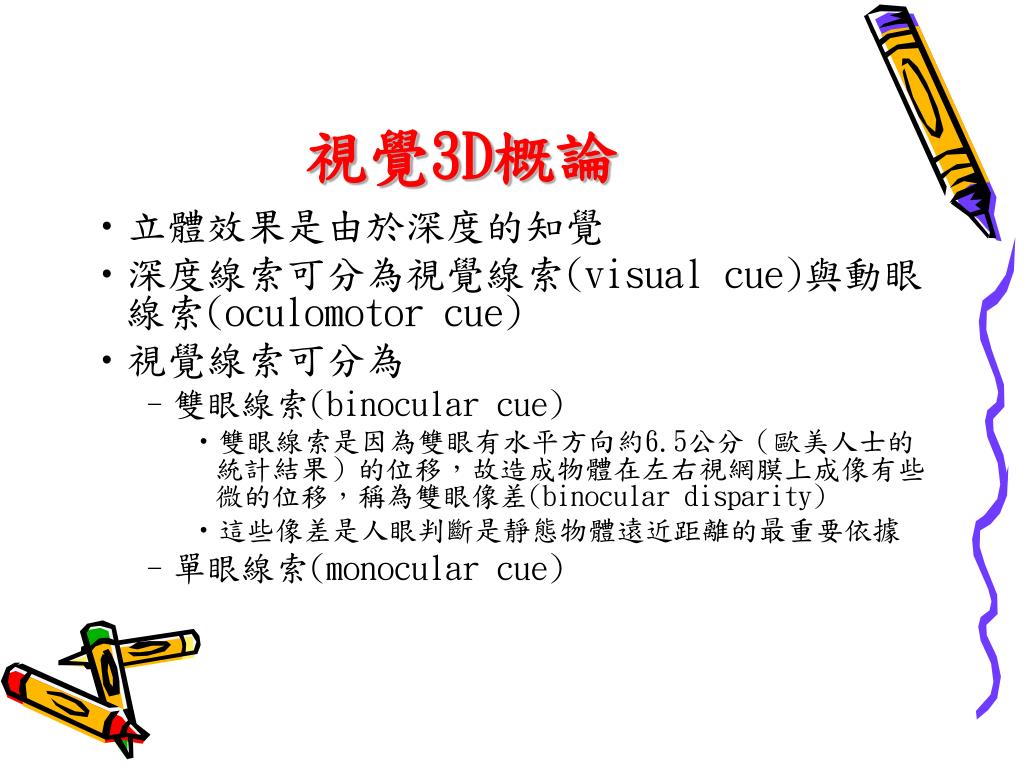 視覺3D概論

• 立體效果是由於深度的知覺
• 深度線索可分為視覺線索(visual cue)與動眼線索(oculomotor cue)
• 視覺線索可分為
– 雙眼線索(binocular cue)
• 雙眼線索是因為雙眼有水平方向約6.5公分（歐美人士的統計結果）的位移，故造成物體在左右視網膜上成像有些微的位移，稱為雙眼像差(binocular disparity)
• 這些像差是人眼判斷是靜態物體遠近距離的最重要依據
– 單眼線索(monocular cue)